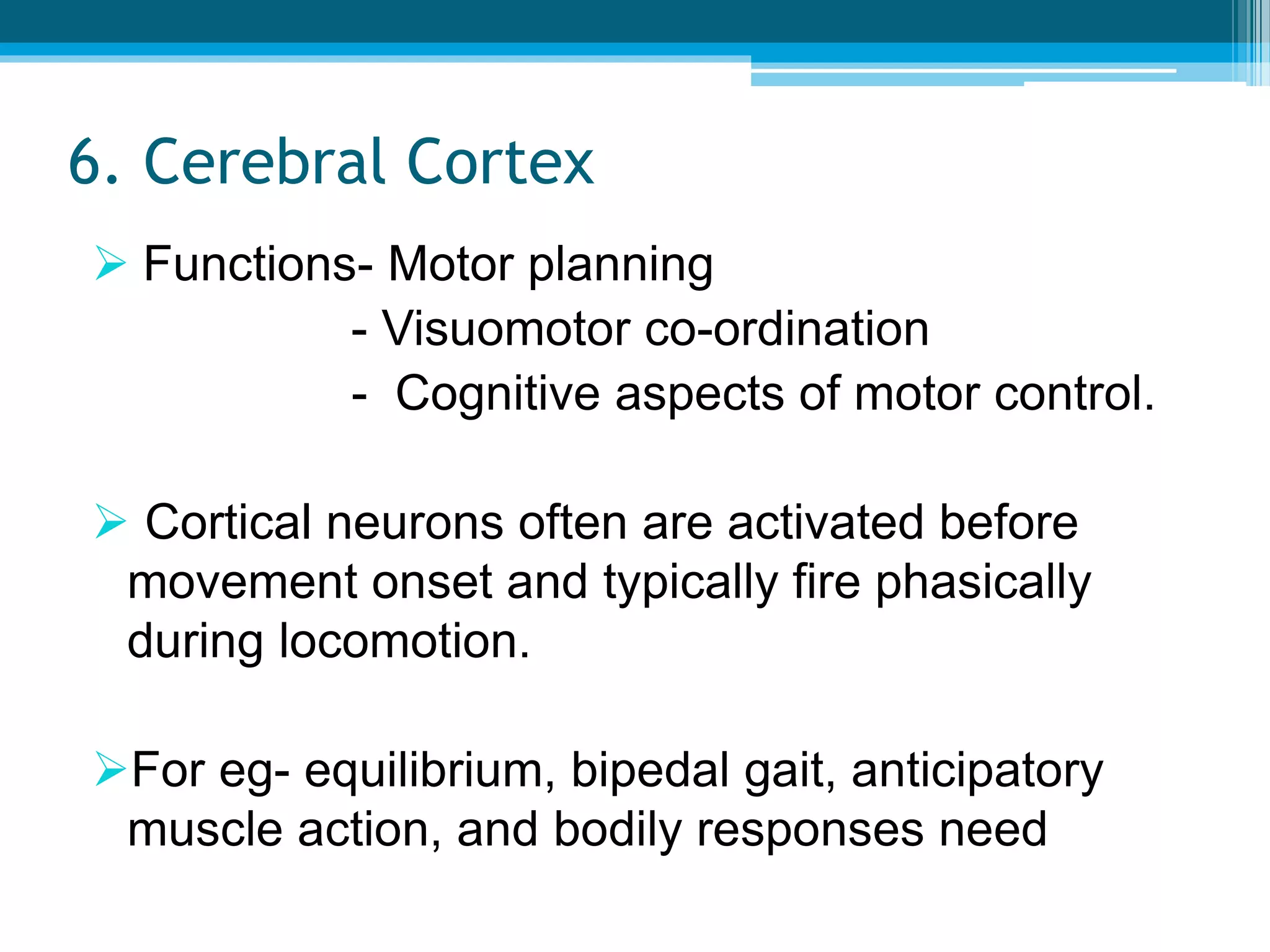 6. Cerebral Cortex

➢ Functions- Motor planning
- Visuomotor co-ordination
- Cognitive aspects of motor control.

➢ Cortical neurons often are activated before movement onset and typically fire phasically during locomotion.

➢For eg- equilibrium, bipedal gait, anticipatory muscle action, and bodily responses need